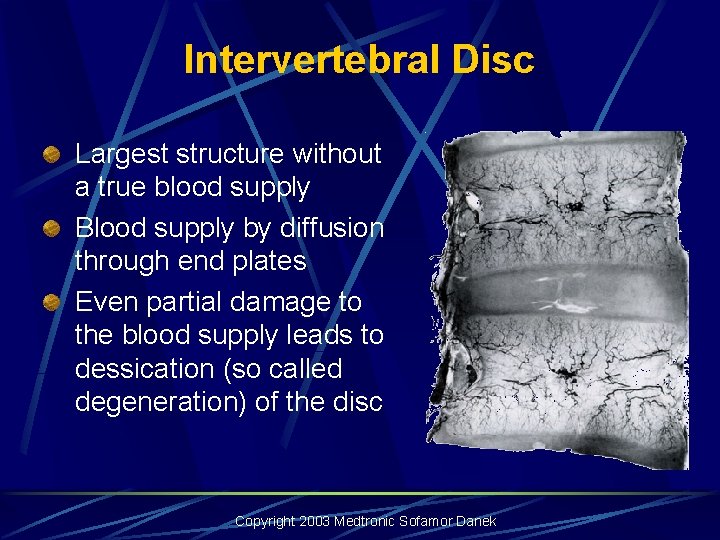 Intervertebral Disc

Largest structure without a true blood supply

Blood supply by diffusion through end plates

Even partial damage to the blood supply leads to dessication (so called degeneration) of the disc

Copyright 2003 Medtronic Sofamor Danek